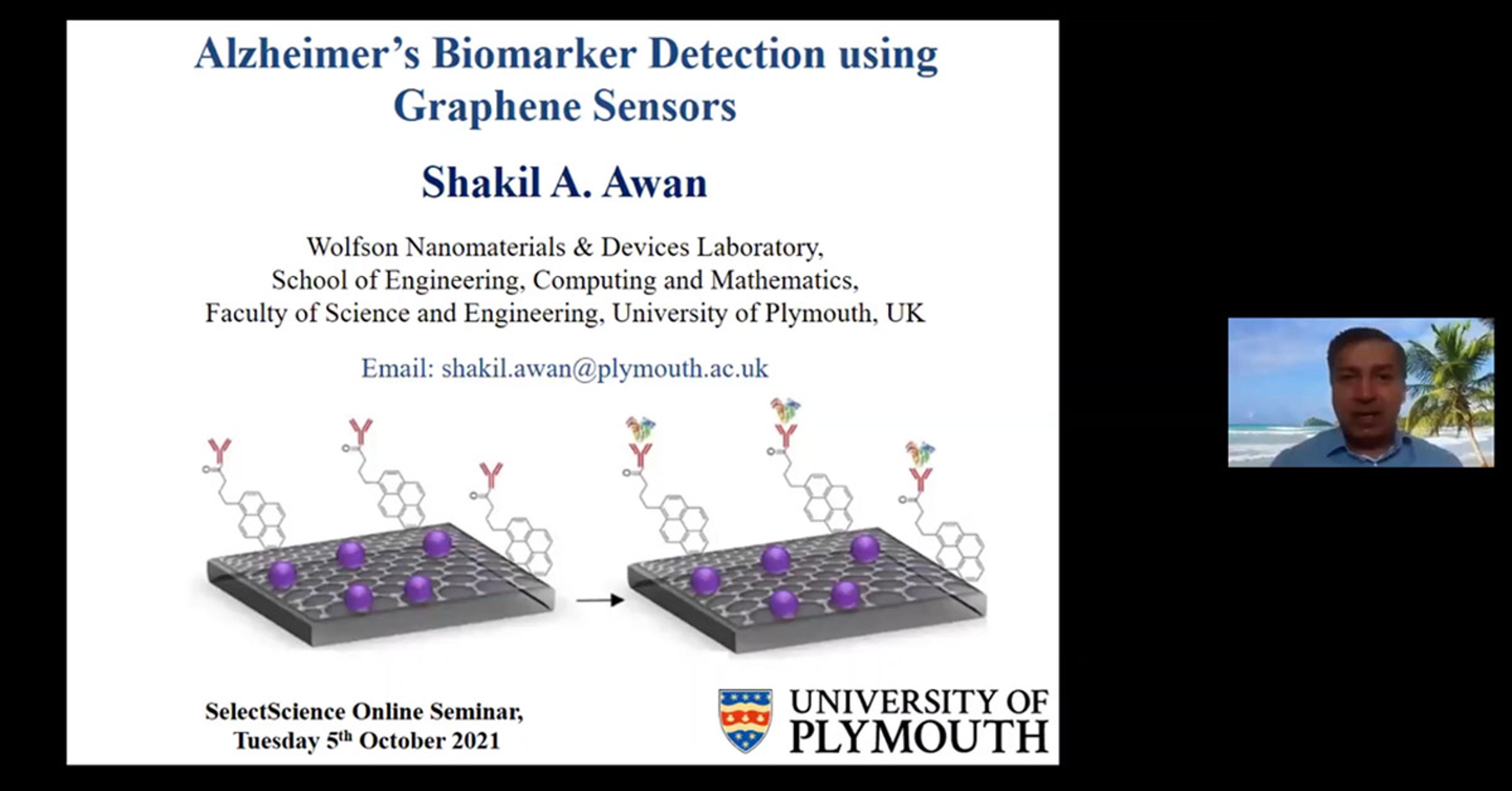 Alzheimer's Biomarker Detection using Graphene Sensors

Shakil A. Awan

Wolfson Nanomaterials & Devices Laboratory, School of Engineering, Computing and Mathematics, Faculty of Science and Engineering, University of Plymouth, UK

Email: shakil.awan@plymouth.ac.uk

SelectScience Online Seminar, Tuesday 5$^{th}$ October 2021

UNIVERSITY OF PLYMOUTH